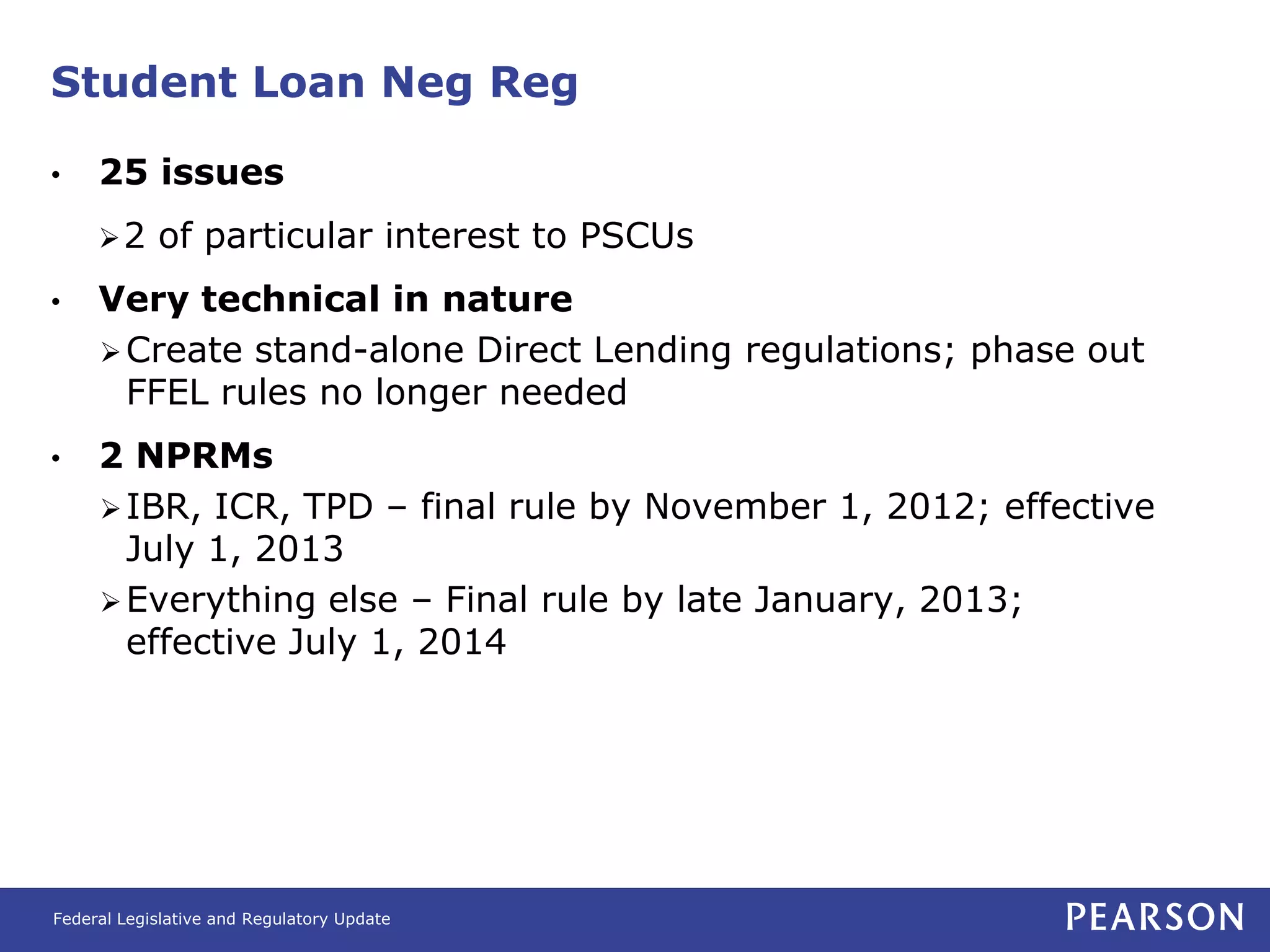 Student Loan Neg Reg

• 25 issues

➢ 2 of particular interest to PSCUs

• Very technical in nature

➢ Create stand-alone Direct Lending regulations; phase out FFEL rules no longer needed

• 2 NPRMs

➢ IBR, ICR, TPD – final rule by November 1, 2012; effective July 1, 2013

➢ Everything else – Final rule by late January, 2013; effective July 1, 2014

Federal Legislative and Regulatory Update

PEARSON